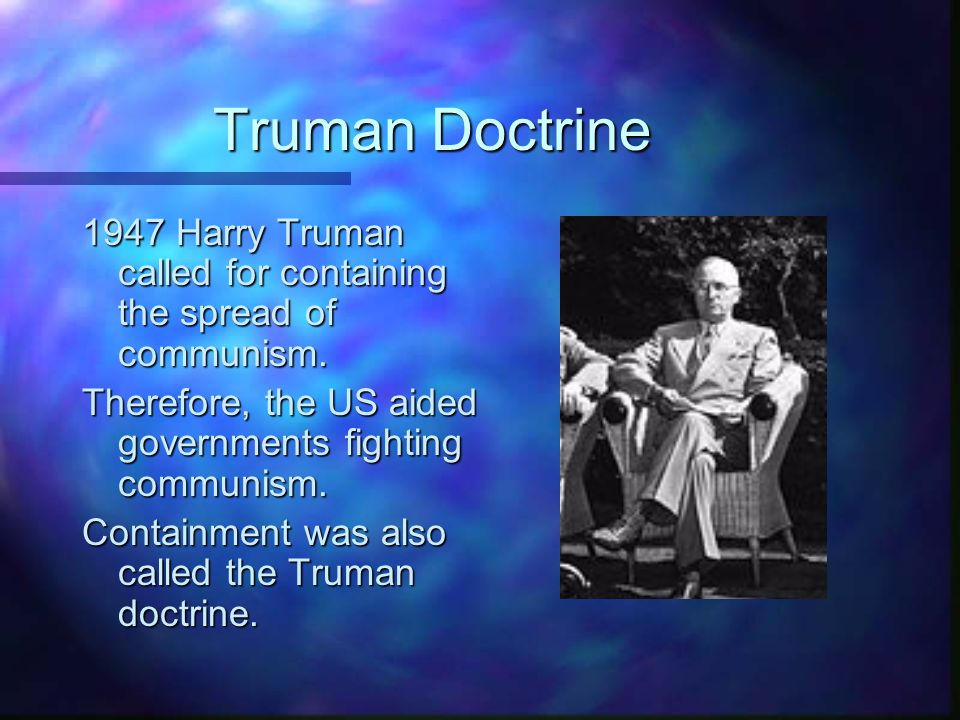 Truman Doctrine

1947 Harry Truman called for containing the spread of communism.

Therefore, the US aided governments fighting communism.

Containment was also called the Truman doctrine.